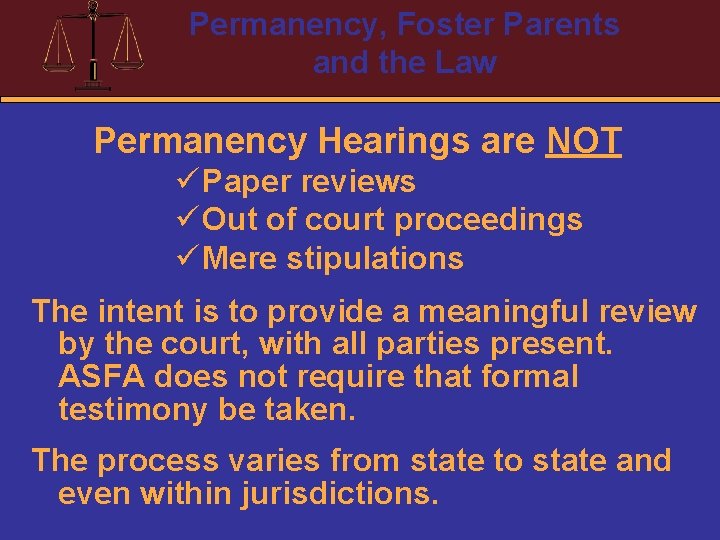 Permanency, Foster Parents and the Law

Permanency Hearings are NOT

✓Paper reviews
✓Out of court proceedings
✓Mere stipulations

The intent is to provide a meaningful review by the court, with all parties present. ASFA does not require that formal testimony be taken.

The process varies from state to state and even within jurisdictions.